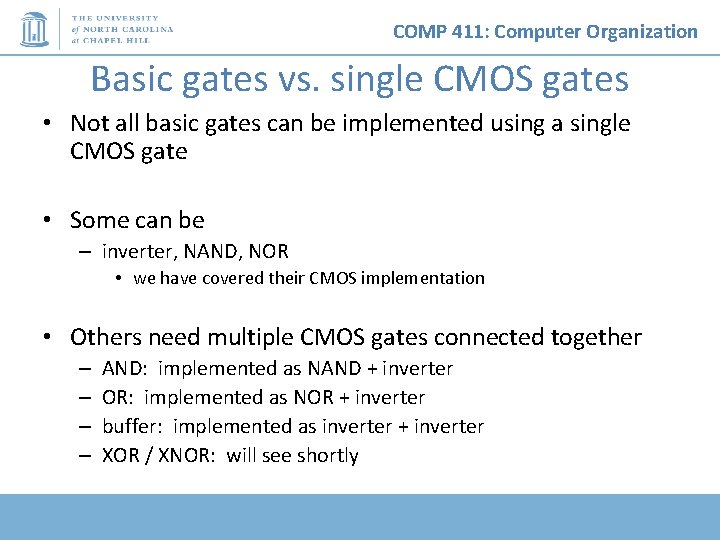 THE UNIVERSITY of NORTH CAROLINA at CHAPEL HILL

COMP 411: Computer Organization

Basic gates vs. single CMOS gates

• Not all basic gates can be implemented using a single CMOS gate

• Some can be
– inverter, NAND, NOR
• we have covered their CMOS implementation

• Others need multiple CMOS gates connected together
– AND: implemented as NAND + inverter
– OR: implemented as NOR + inverter
– buffer: implemented as inverter + inverter
– XOR / XNOR: will see shortly